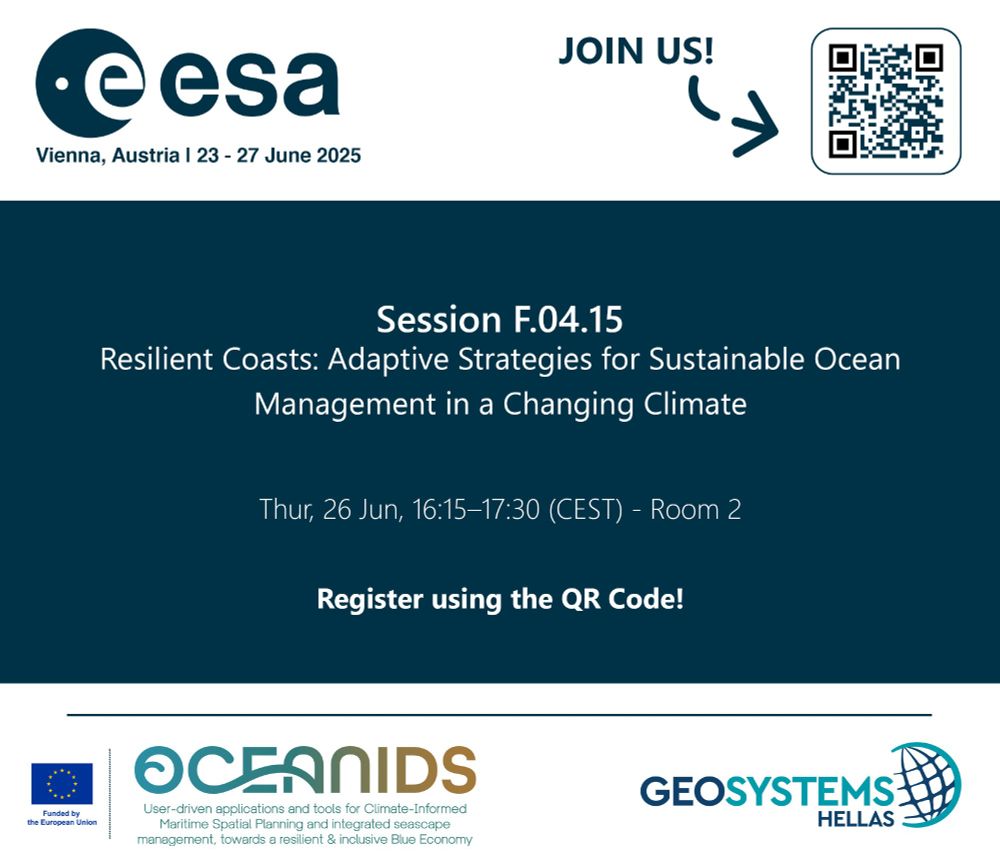 esa
Vienna, Austria | 23 - 27 June 2025

JOIN US!

Session F.04.15
Resilient Coasts: Adaptive Strategies for Sustainable Ocean Management in a Changing Climate

Thur, 26 Jun, 16:15–17:30 (CEST) - Room 2

Register using the QR Code!

Funded by the European Union

OCEANIDS
User-driven applications and tools for Climate-Informed Maritime Spatial Planning and integrated seascape management, towards a resilient & inclusive Blue Economy

GEOSYSTEMS HELLAS